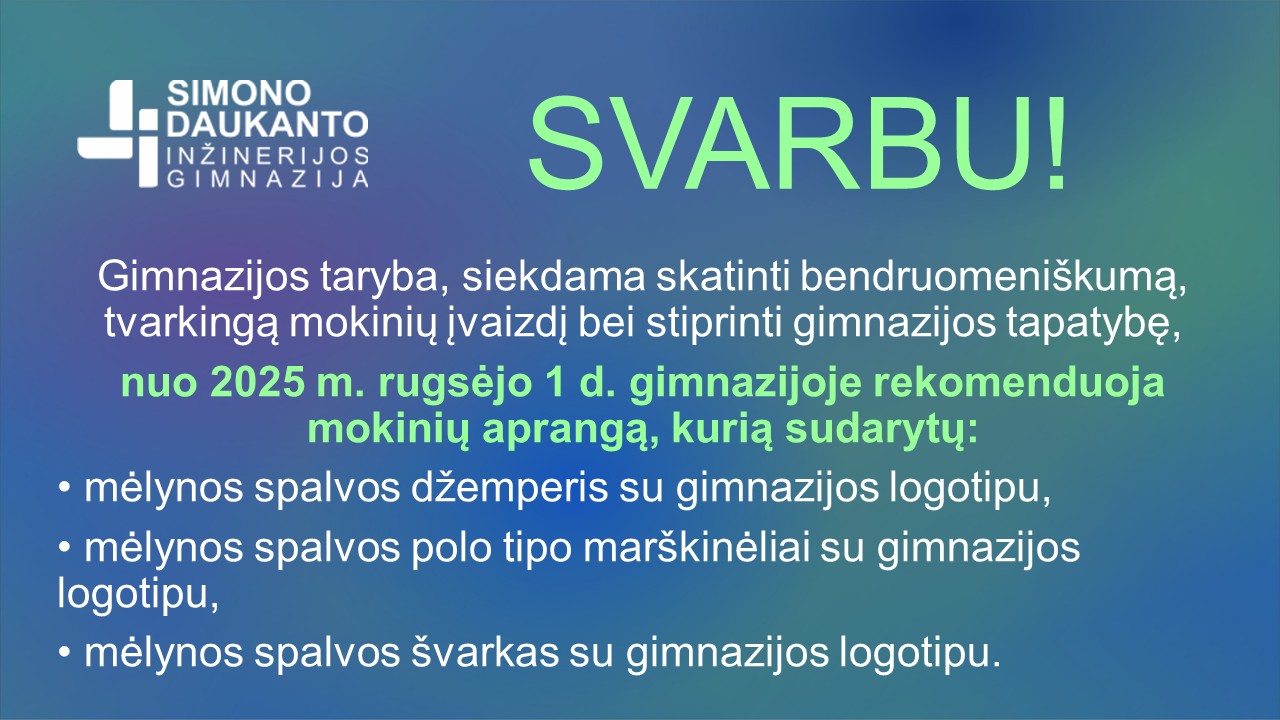 SIMONO DAUKANTO INŽINERIJOS GIMNAZIJA

SVARBU!

Gimnazijos taryba, siekdama skatinti bendruomeniškumą, tvarkingą mokinių įvaizdį bei stiprinti gimnazijos tapatybę,

nuo 2025 m. rugsėjo 1 d. gimnazijoje rekomenduoja mokinių aprangą, kurią sudarytų:

• mėlynos spalvos džemperis su gimnazijos logotipu,

• mėlynos spalvos polo tipo marškinėliai su gimnazijos logotipu,

• mėlynos spalvos švarkas su gimnazijos logotipu.